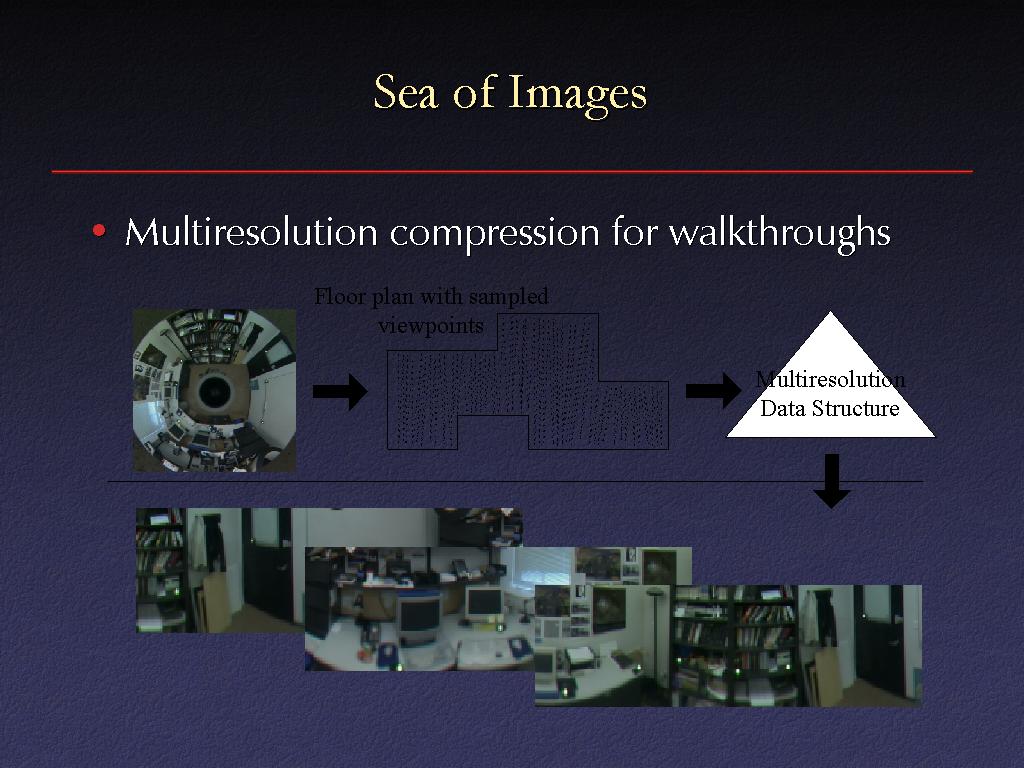 Sea of Images

• Multiresolution compression for walkthroughs

Floor plan with sampled viewpoints

Multiresolution Data Structure